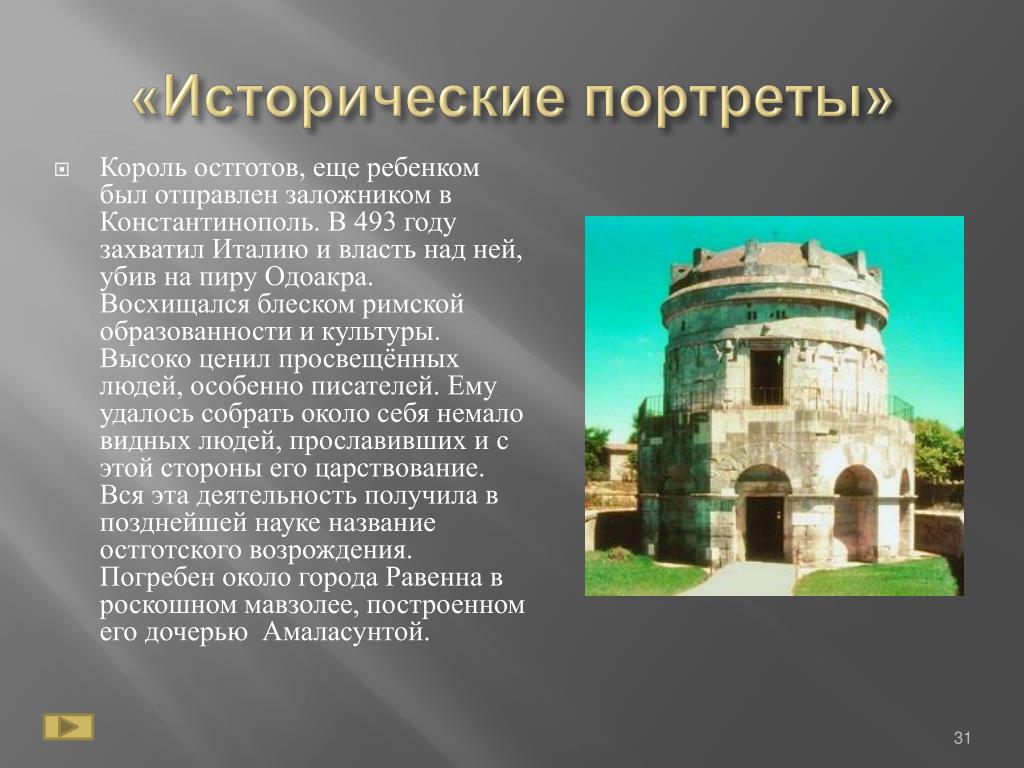 «Исторические портреты»

Король остготов, еще ребенком был отправлен заложником в Константинополь. В 493 году захватил Италию и власть над ней, убив на пиру Одоакра. Восхищался блеском римской образованности и культуры. Высоко ценил просвещённых людей, особенно писателей. Ему удалось собрать около себя немало видных людей, прославивших и с этой стороны его царствование. Вся эта деятельность получила в позднейшей науке название остготского возрождения. Погребен около города Равенна в роскошном мавзолее, построенном его дочерью Амаласунтой.

31